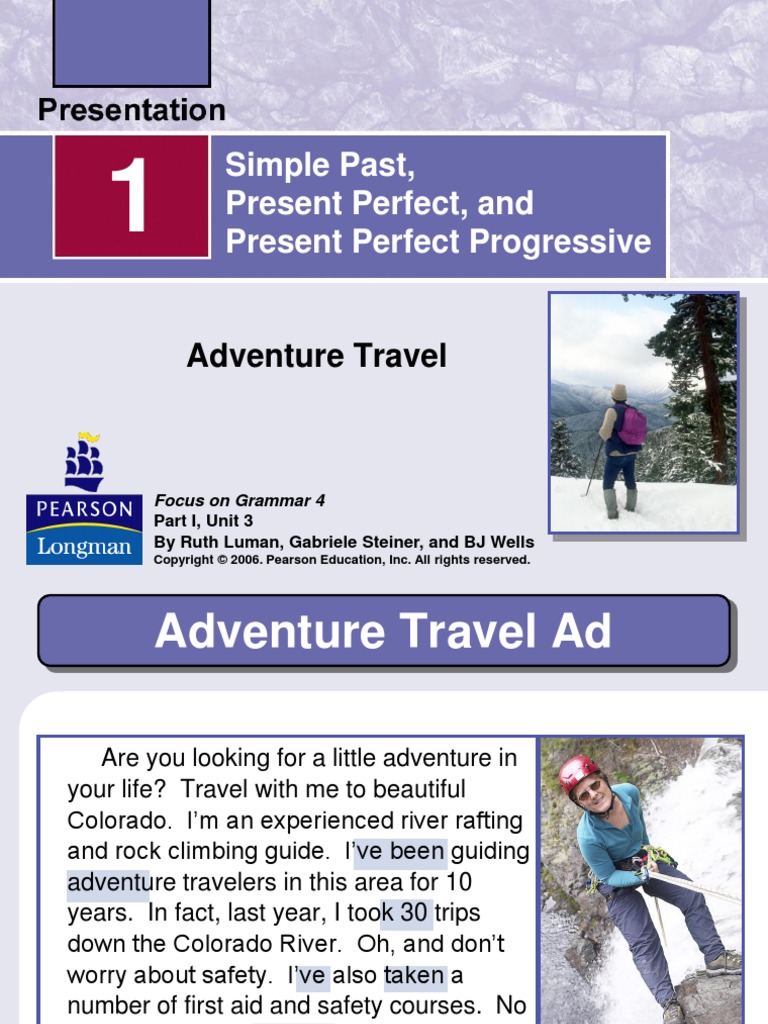 Presentation

1

Simple Past, Present Perfect, and Present Perfect Progressive

Adventure Travel

PEARSON
Longman

Focus on Grammar 4
Part I, Unit 3
By Ruth Luman, Gabriele Steiner, and BJ Wells
Copyright © 2006. Pearson Education, Inc. All rights reserved.

Adventure Travel Ad

Are you looking for a little adventure in your life? Travel with me to beautiful Colorado. I'm an experienced river rafting and rock climbing guide. I've been guiding adventure travelers in this area for 10 years. In fact, last year, I took 30 trips down the Colorado River. Oh, and don't worry about safety. I've also taken a number of first aid and safety courses. No